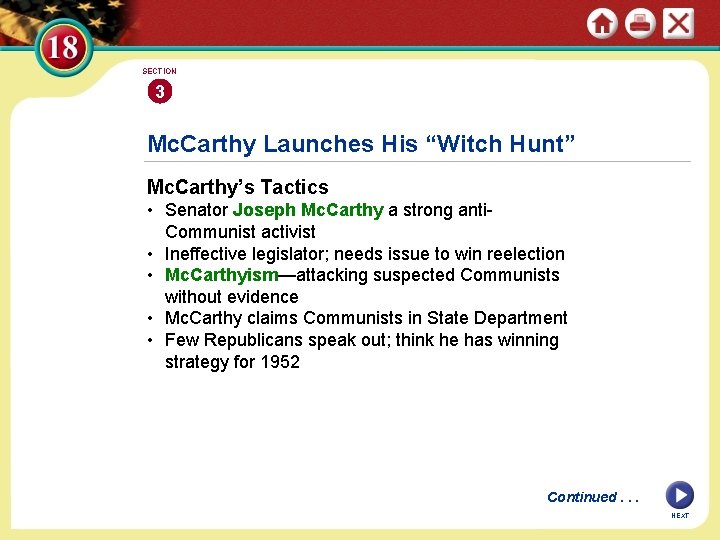 18

SECTION

3

McCarthy Launches His “Witch Hunt”

McCarthy’s Tactics

• Senator Joseph McCarthy a strong anti-Communist activist
• Ineffective legislator; needs issue to win reelection
• McCarthyism—attacking suspected Communists without evidence
• McCarthy claims Communists in State Department
• Few Republicans speak out; think he has winning strategy for 1952

Continued . . .

NEXT